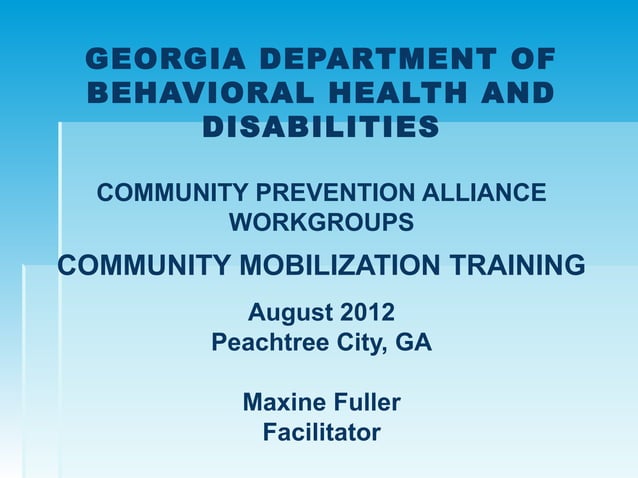 GEORGIA DEPARTMENT OF BEHAVIORAL HEALTH AND DISABILITIES

COMMUNITY PREVENTION ALLIANCE WORKGROUPS

COMMUNITY MOBILIZATION TRAINING

August 2012
Peachtree City, GA

Maxine Fuller
Facilitator